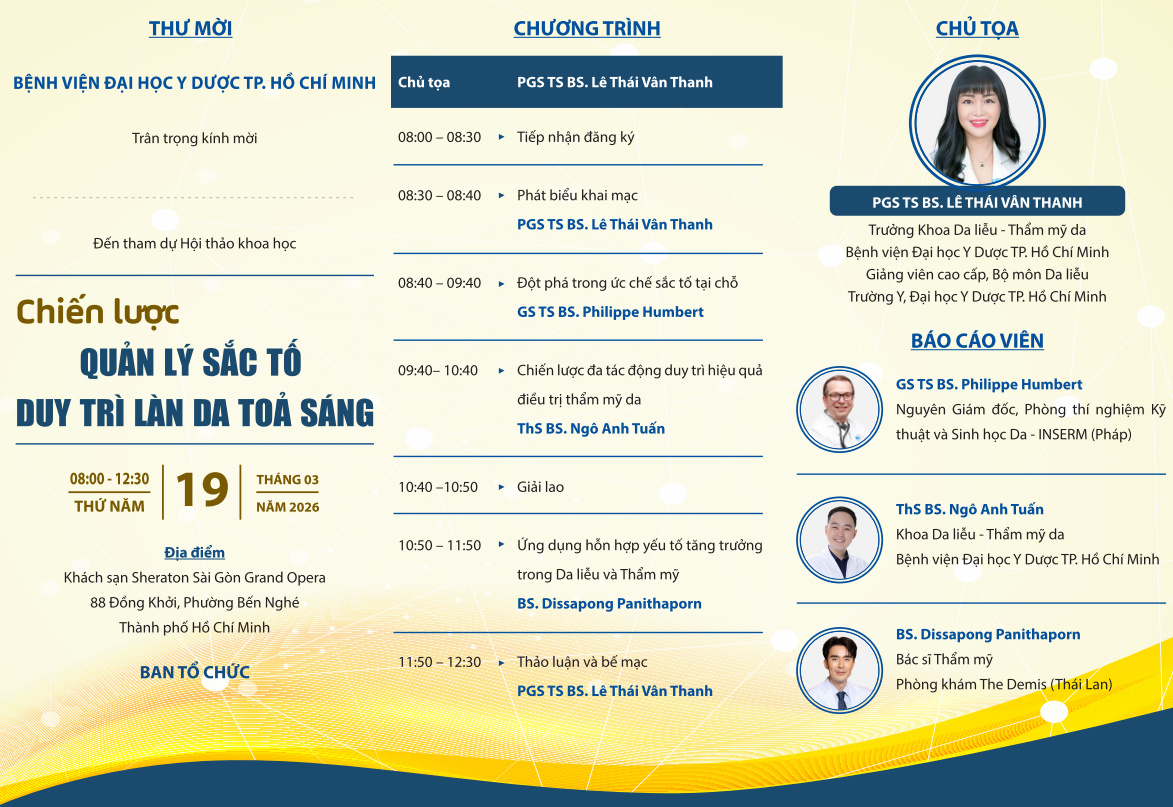 THƯ MỜI

BỆNH VIỆN ĐẠI HỌC Y DƯỢC TP. HỒ CHÍ MINH

Trân trọng kính mời

Đến tham dự Hội thảo khoa học

Chiến lược
QUẢN LÝ SẮC TỐ
DUY TRÌ LÀN DA TOẢ SÁNG

08:00 - 12:30
THỨ NĂM
19
THÁNG 03
NĂM 2026

Địa điểm
Khách sạn Sheraton Sài Gòn Grand Opera
88 Đồng Khởi, Phường Bến Nghé
Thành phố Hồ Chí Minh

BAN TỔ CHỨC

CHƯƠNG TRÌNH

| Chủ tọa | PGS TS BS. Lê Thái Vân Thanh |
|---|---|
| 08:00 – 08:30 | Tiếp nhận đăng ký |
| 08:30 – 08:40 | Phát biểu khai mạc PGS TS BS. Lê Thái Vân Thanh |
| 08:40 – 09:40 | Đột phá trong ức chế sắc tố tại chỗ GS TS BS. Philippe Humbert |
| 09:40– 10:40 | Chiến lược đa tác động duy trì hiệu quả điều trị thẩm mỹ da ThS BS. Ngô Anh Tuấn |
| 10:40 –10:50 | Giải lao |
| 10:50 – 11:50 | Ứng dụng hỗn hợp yếu tố tăng trưởng trong Da liễu và Thẩm mỹ BS. Dissapong Panithaporn |
| 11:50 – 12:30 | Thảo luận và bế mạc PGS TS BS. Lê Thái Vân Thanh |

CHỦ TỌA

PGS TS BS. LÊ THÁI VÂN THANH
Trưởng Khoa Da liễu - Thẩm mỹ da
Bệnh viện Đại học Y Dược TP. Hồ Chí Minh
Giảng viên cao cấp, Bộ môn Da liễu
Trường Y, Đại học Y Dược TP. Hồ Chí Minh

BÁO CÁO VIÊN

GS TS BS. Philippe Humbert
Nguyên Giám đốc, Phòng thí nghiệm Kỹ thuật và Sinh học Da - INSERM (Pháp)

ThS BS. Ngô Anh Tuấn
Khoa Da liễu - Thẩm mỹ da
Bệnh viện Đại học Y Dược TP. Hồ Chí Minh

BS. Dissapong Panithaporn
Bác sĩ Thẩm mỹ
Phòng khám The Demis (Thái Lan)